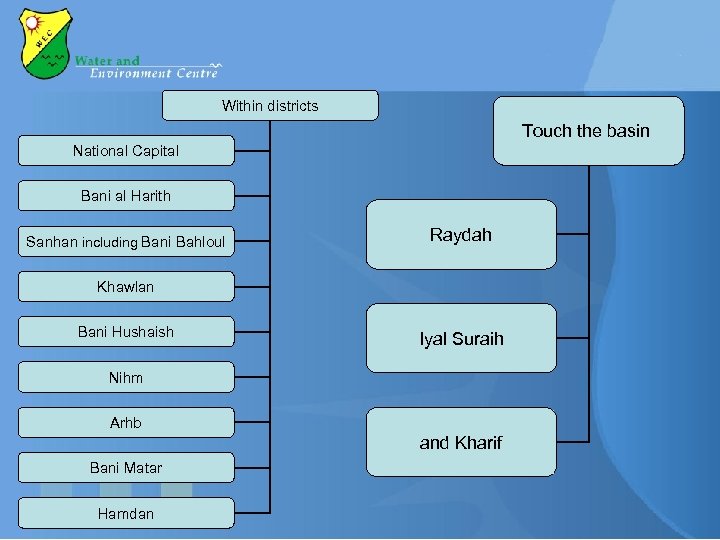 WEC

Water and
Environment Centre

Within districts

National Capital

Bani al Harith

Sanhan including Bani Bahloul

Khawlan

Bani Hushaish

Nihm

Arhb

Bani Matar

Hamdan

Touch the basin

Raydah

Iyal Suraih

and Kharif